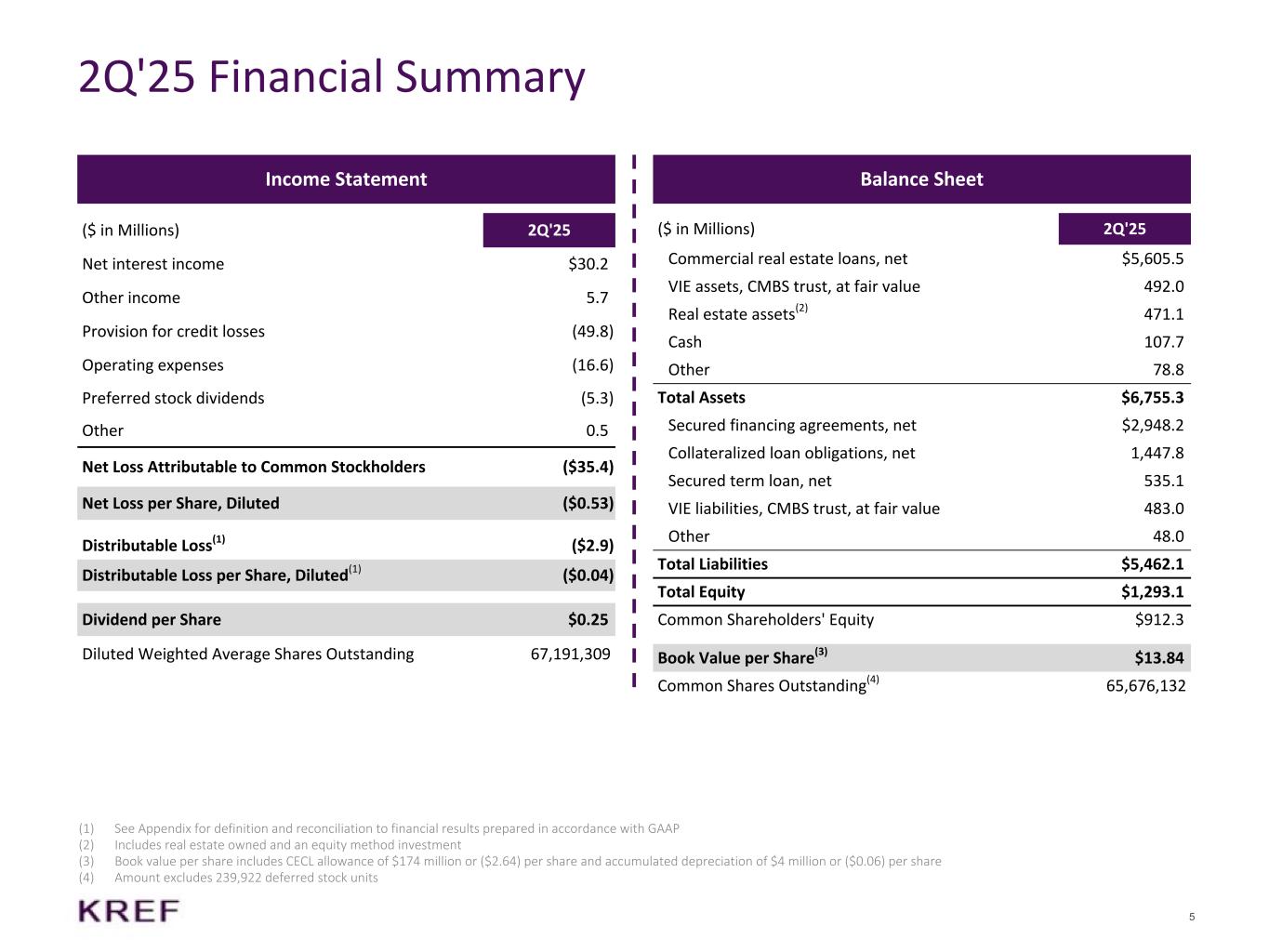 2Q'25 Financial Summary

Income Statement

| ($ in Millions) | 2Q'25 |
|---|---|
| Net interest income | $30.2 |
| Other income | 5.7 |
| Provision for credit losses | (49.8) |
| Operating expenses | (16.6) |
| Preferred stock dividends | (5.3) |
| Other | 0.5 |
| Net Loss Attributable to Common Stockholders | ($35.4) |
| Net Loss per Share, Diluted | ($0.53) |
| Distributable Loss$^{(1)}$ | ($2.9) |
| Distributable Loss per Share, Diluted$^{(1)}$ | ($0.04) |
| Dividend per Share | $0.25 |
| Diluted Weighted Average Shares Outstanding | 67,191,309 |

Balance Sheet

| ($ in Millions) | 2Q'25 |
|---|---|
| Commercial real estate loans, net | $5,605.5 |
| VIE assets, CMBS trust, at fair value | 492.0 |
| Real estate assets$^{(2)}$ | 471.1 |
| Cash | 107.7 |
| Other | 78.8 |
| Total Assets | $6,755.3 |
| Secured financing agreements, net | $2,948.2 |
| Collateralized loan obligations, net | 1,447.8 |
| Secured term loan, net | 535.1 |
| VIE liabilities, CMBS trust, at fair value | 483.0 |
| Other | 48.0 |
| Total Liabilities | $5,462.1 |
| Total Equity | $1,293.1 |
| Common Shareholders' Equity | $912.3 |
| Book Value per Share$^{(3)}$ | $13.84 |
| Common Shares Outstanding$^{(4)}$ | 65,676,132 |

(1) See Appendix for definition and reconciliation to financial results prepared in accordance with GAAP
(2) Includes real estate owned and an equity method investment
(3) Book value per share includes CECL allowance of $174 million or ($2.64) per share and accumulated depreciation of $4 million or ($0.06) per share
(4) Amount excludes 239,922 deferred stock units

KREF

5